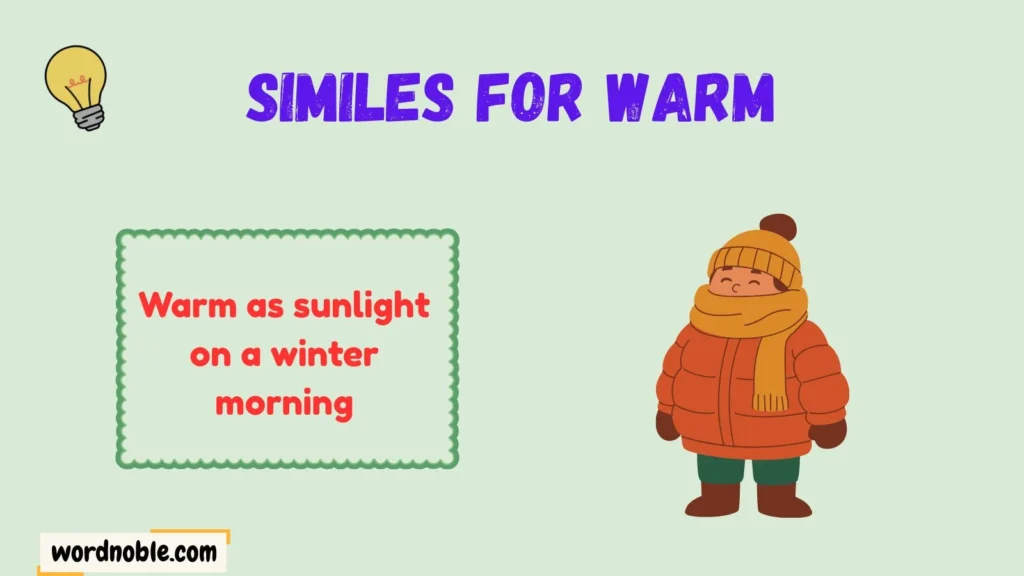 SIMILES FOR WARM

Warm as sunlight on a winter morning

wordnoble.com